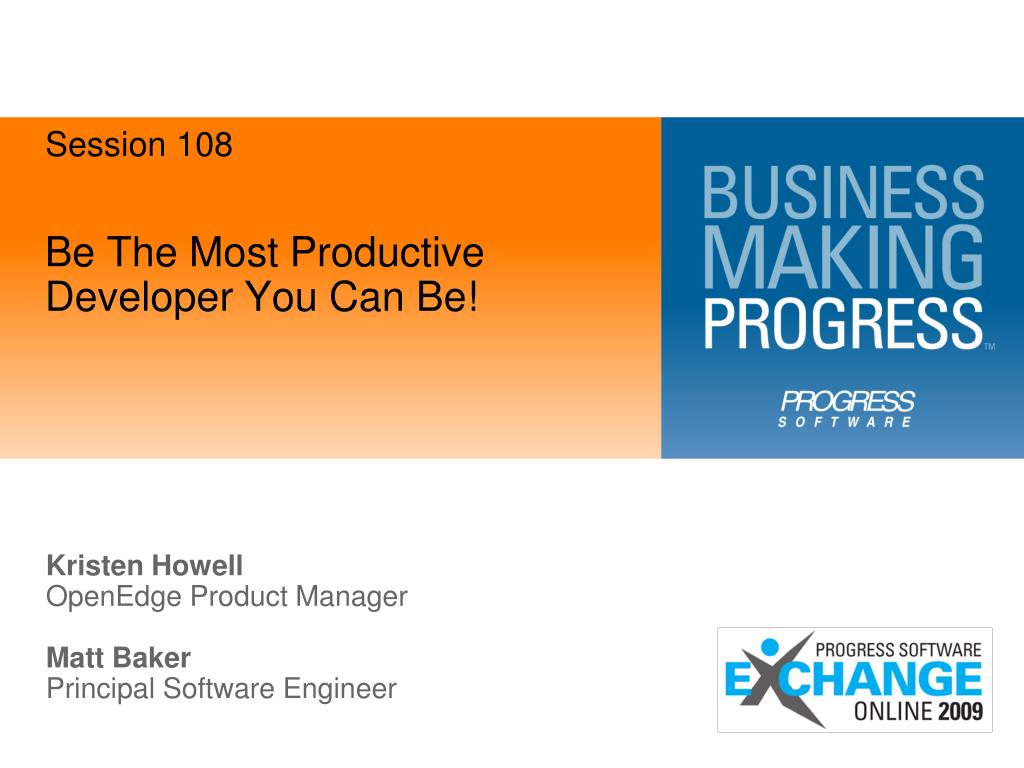 Session 108

Be The Most Productive Developer You Can Be!

BUSINESS MAKING PROGRESS™

PROGRESS SOFTWARE

Kristen Howell
OpenEdge Product Manager

Matt Baker
Principal Software Engineer

PROGRESS SOFTWARE EXCHANGE ONLINE 2009